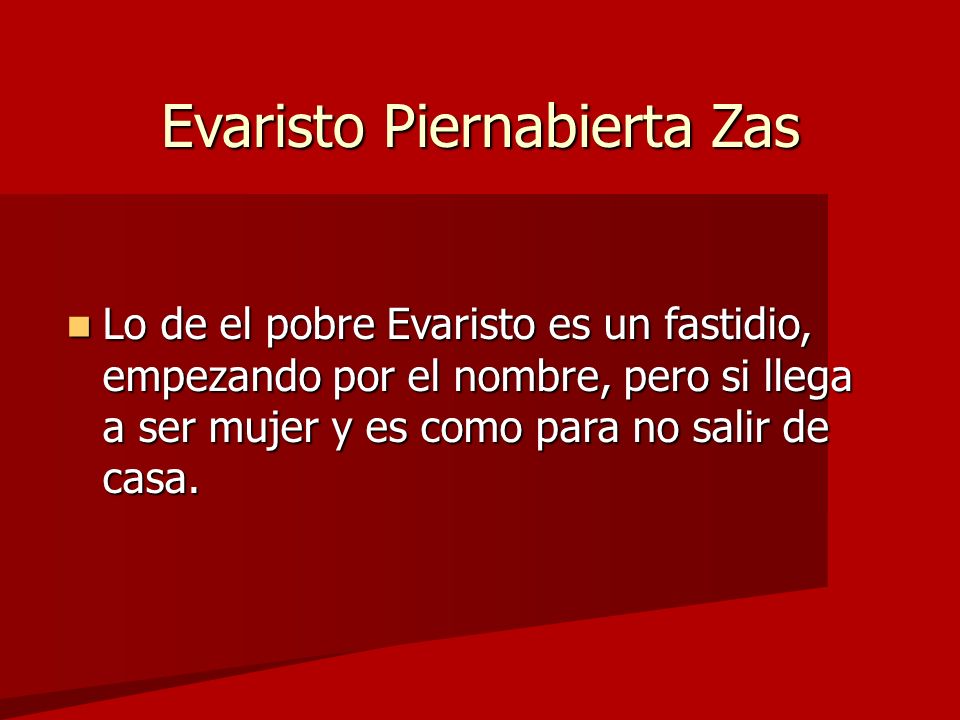 Evaristo Piernabierta Zas

Lo de el pobre Evaristo es un fastidio, empezando por el nombre, pero si llega a ser mujer y es como para no salir de casa.